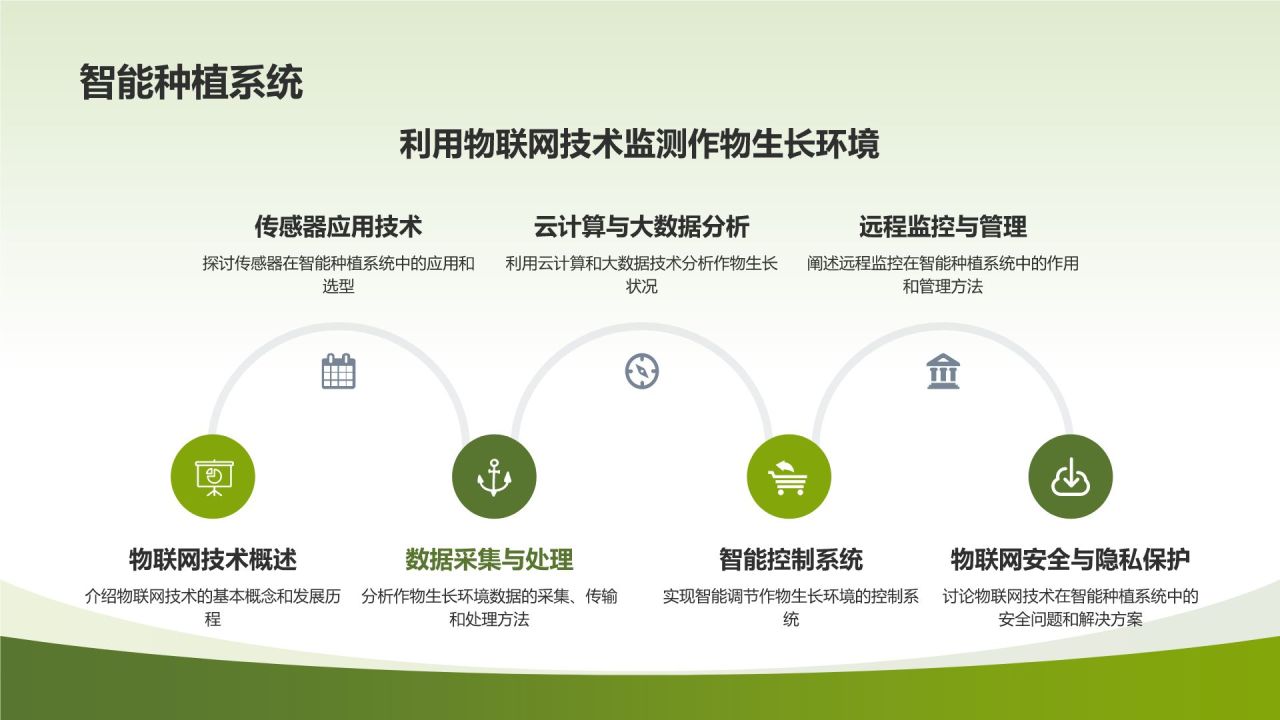 智能种植系统

利用物联网技术监测作物生长环境

传感器应用技术
探讨传感器在智能种植系统中的应用和选型

云计算与大数据分析
利用云计算和大数据技术分析作物生长状况

远程监控与管理
阐述远程监控在智能种植系统中的作用和管理方法

物联网技术概述
介绍物联网技术的基本概念和发展历程

数据采集与处理
分析作物生长环境数据的采集、传输和处理方法

智能控制系统
实现智能调节作物生长环境的控制系统

物联网安全与隐私保护
讨论物联网技术在智能种植系统中的安全问题和解决方案